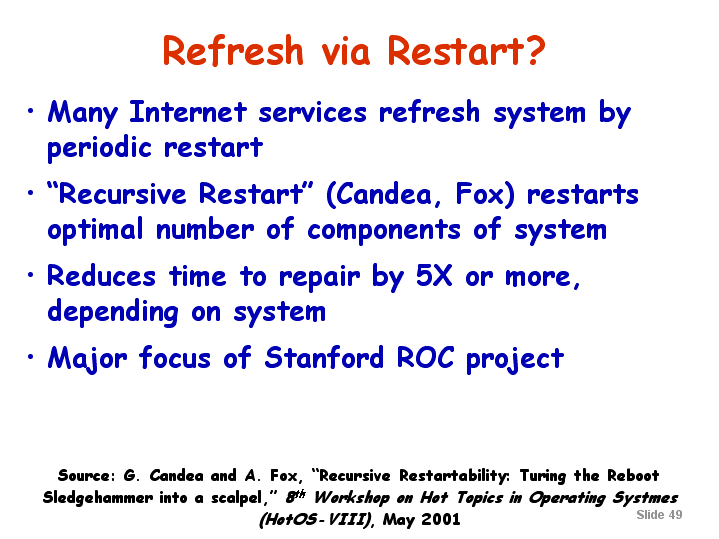 Refresh via Restart?

• Many Internet services refresh system by periodic restart

• "Recursive Restart" (Candea, Fox) restarts optimal number of components of system

• Reduces time to repair by 5X or more, depending on system

• Major focus of Stanford ROC project

Source: G. Candea and A. Fox, "Recursive Restartability: Turing the Reboot Sledgehammer into a scalpel," $8^{th}$ Workshop on Hot Topics in Operating Systmes (HotOS-VIII), May 2001

Slide 49